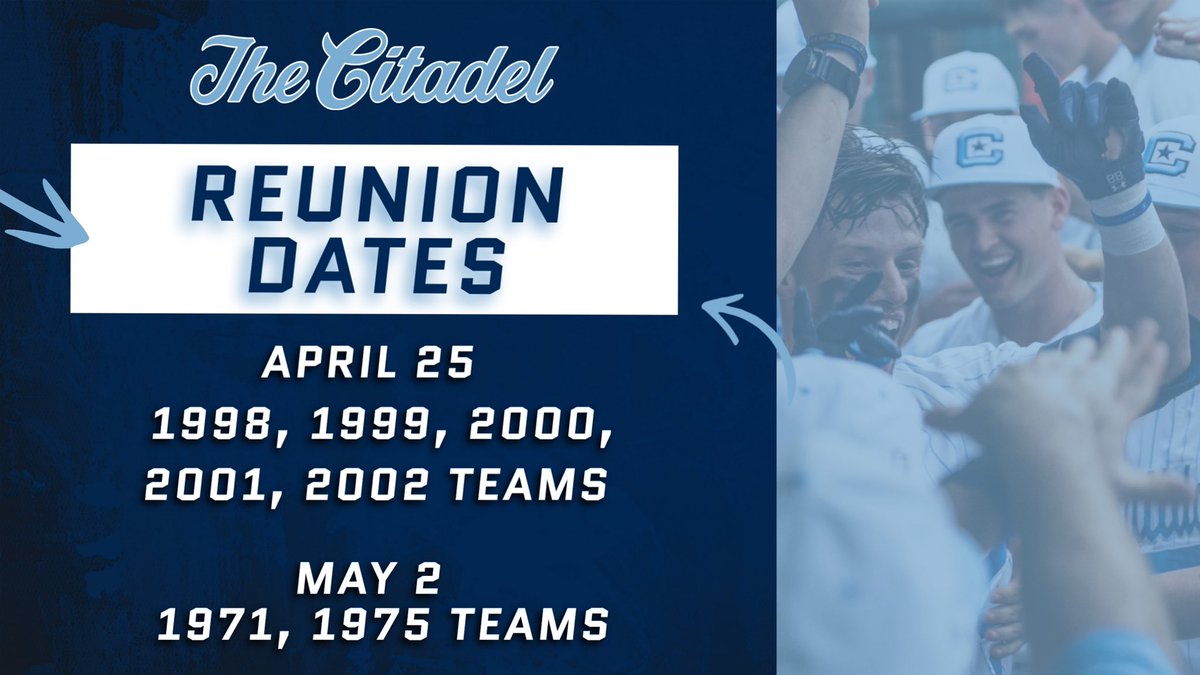 The Citadel

REUNION DATES

APRIL 25
1998, 1999, 2000, 2001, 2002 TEAMS

MAY 2
1971, 1975 TEAMS